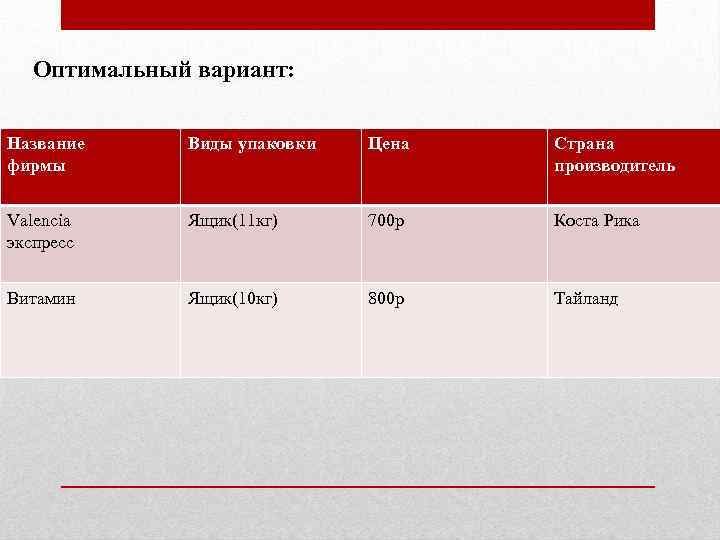 Оптимальный вариант:

| Название фирмы | Виды упаковки | Цена | Страна производитель |
|---|---|---|---|
| Valencia экспресс | Ящик(11кг) | 700р | Коста Рика |
| Витамин | Ящик(10кг) | 800р | Тайланд |